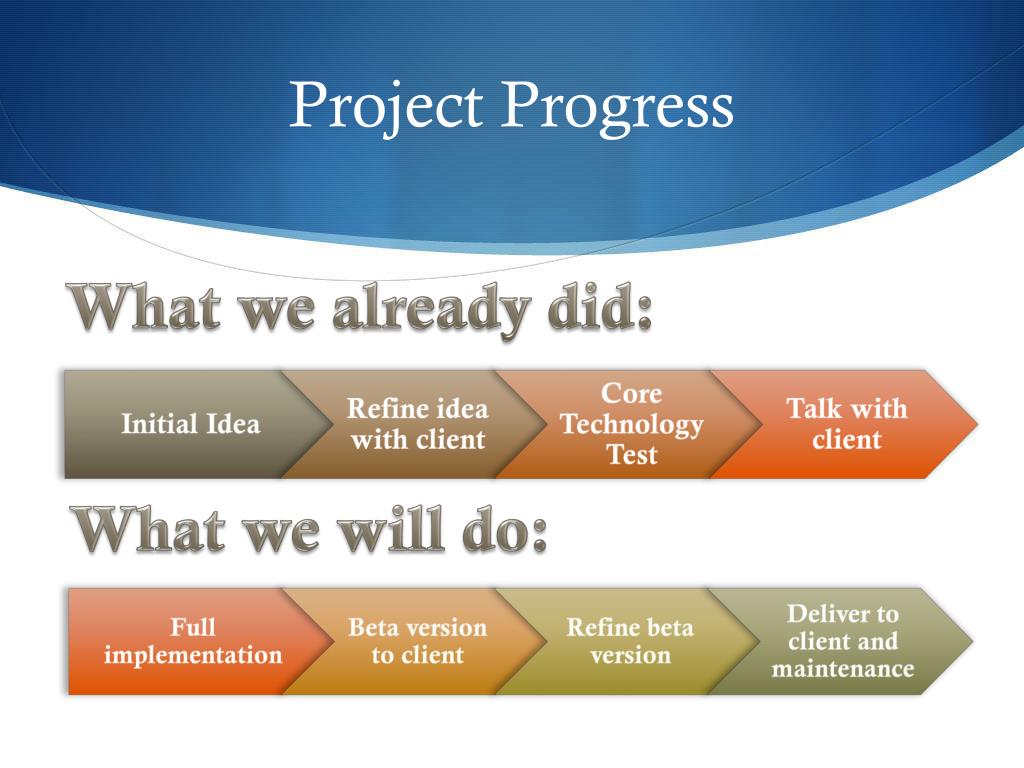 Project Progress

What we already did:

Initial Idea

Refine idea with client

Core Technology Test

Talk with client

What we will do:

Full implementation

Beta version to client

Refine beta version

Deliver to client and maintenance